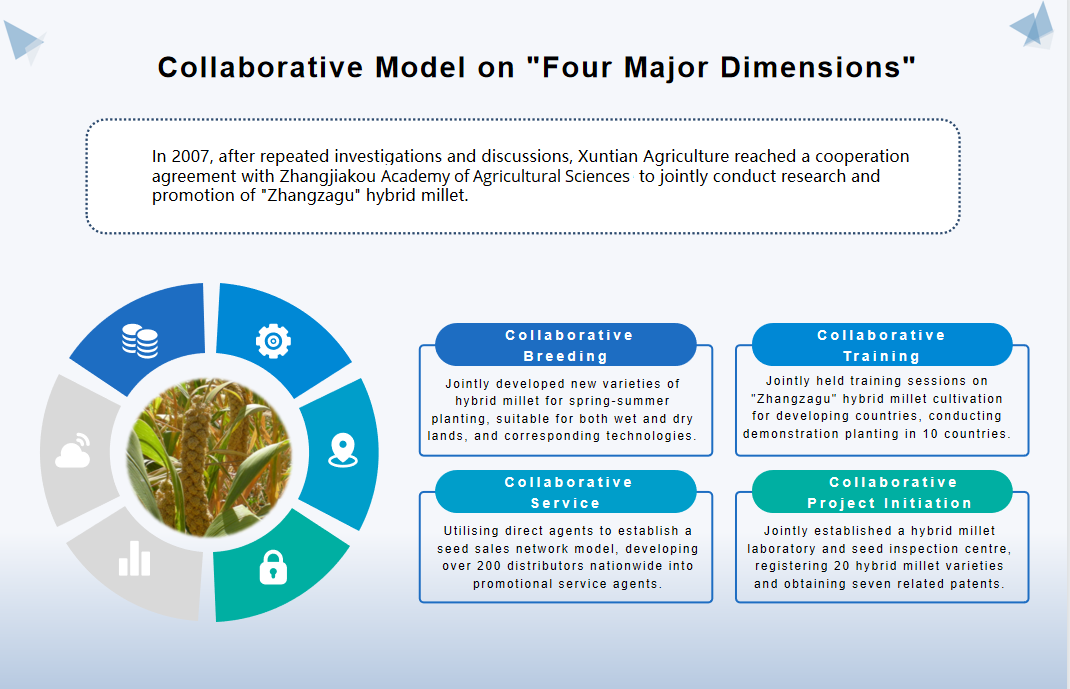 Collaborative Model on "Four Major Dimensions"

In 2007, after repeated investigations and discussions, Xuntian Agriculture reached a cooperation agreement with Zhangjiakou Academy of Agricultural Sciences to jointly conduct research and promotion of "Zhangzagu" hybrid millet.

Collaborative Breeding

Jointly developed new varieties of hybrid millet for spring-summer planting, suitable for both wet and dry lands, and corresponding technologies.

Collaborative Training

Jointly held training sessions on "Zhangzagu" hybrid millet cultivation for developing countries, conducting demonstration planting in 10 countries.

Collaborative Service

Utilising direct agents to establish a seed sales network model, developing over 200 distributors nationwide into promotional service agents.

Collaborative Project Initiation

Jointly established a hybrid millet laboratory and seed inspection centre, registering 20 hybrid millet varieties and obtaining seven related patents.